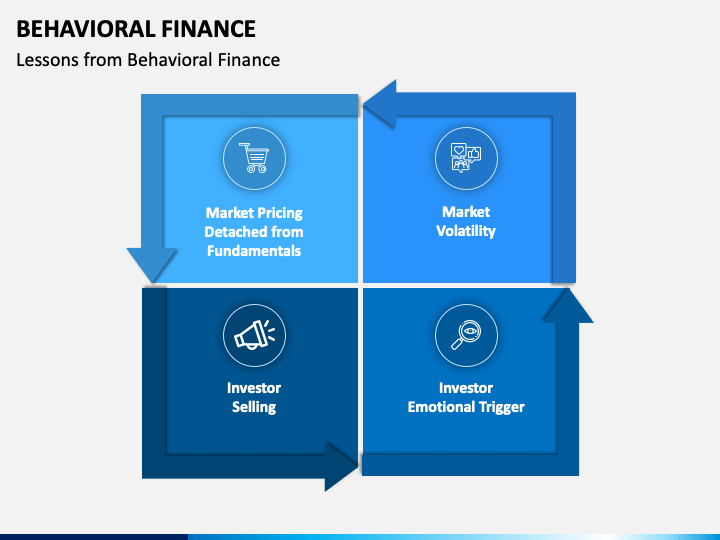 BEHAVIORAL FINANCE
Lessons from Behavioral Finance

Market Pricing Detached from Fundamentals

Market Volatility

Investor Selling

Investor Emotional Trigger